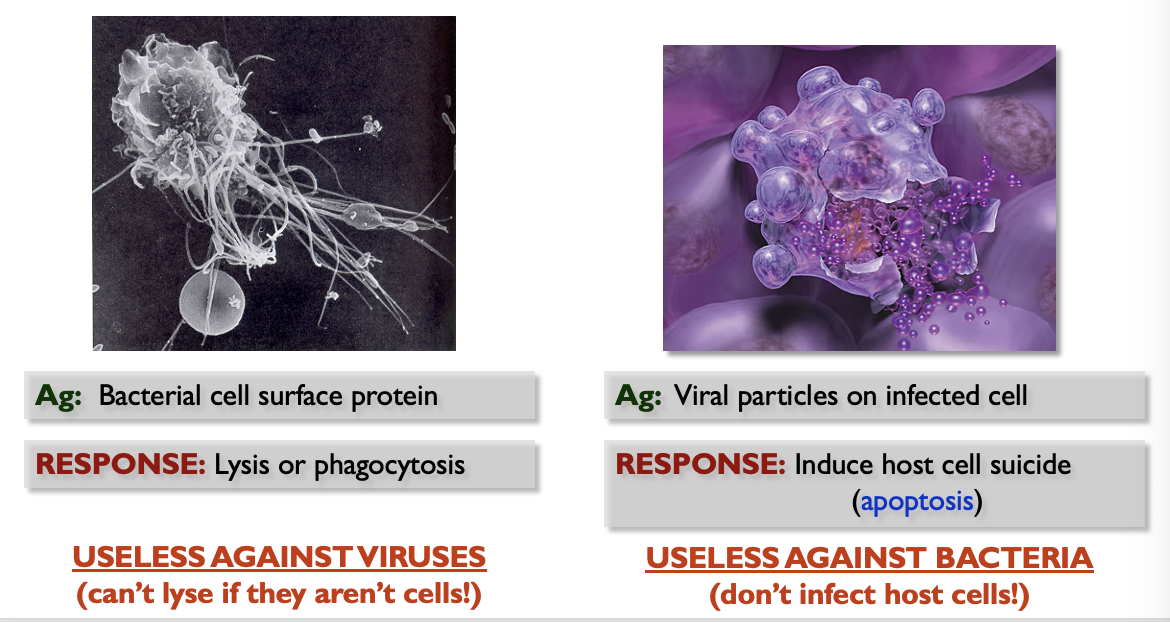 Ag: Bacterial cell surface protein

RESPONSE: Lysis or phagocytosis

USELESS AGAINST VIRUSES
(can't lyse if they aren't cells!)

Ag: Viral particles on infected cell

RESPONSE: Induce host cell suicide (apoptosis)

USELESS AGAINST BACTERIA
(don't infect host cells!)